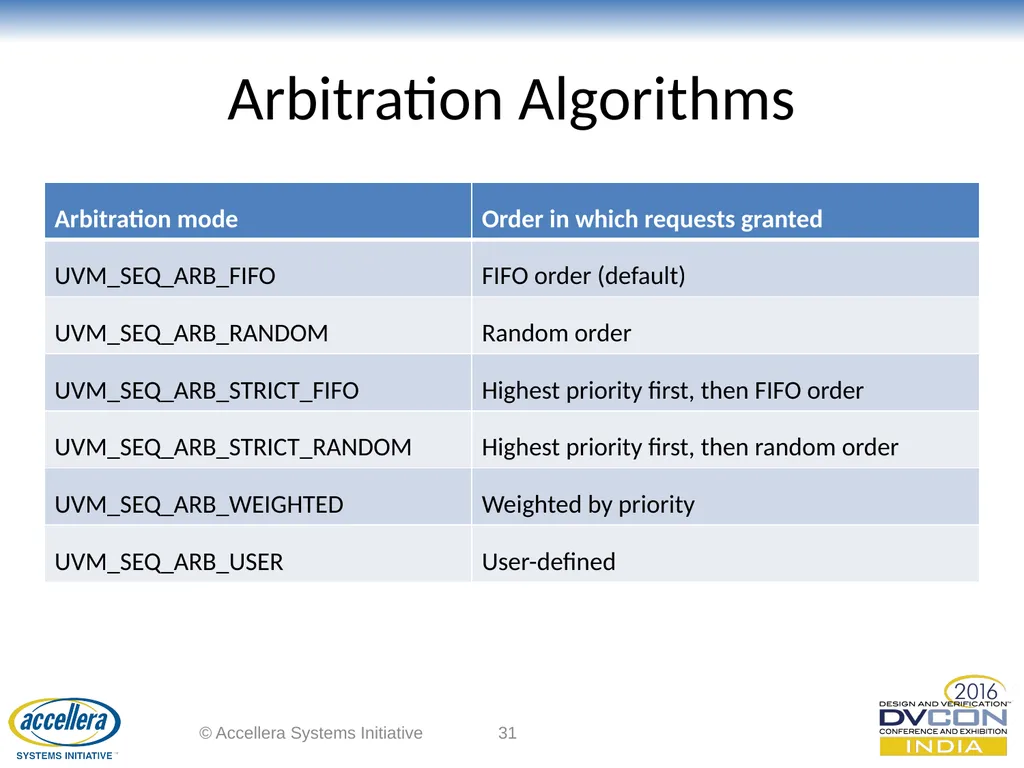 Arbitration Algorithms

| Arbitration mode | Order in which requests granted |
|---|---|
| UVM_SEQ_ARB_FIFO | FIFO order (default) |
| UVM_SEQ_ARB_RANDOM | Random order |
| UVM_SEQ_ARB_STRICT_FIFO | Highest priority first, then FIFO order |
| UVM_SEQ_ARB_STRICT_RANDOM | Highest priority first, then random order |
| UVM_SEQ_ARB_WEIGHTED | Weighted by priority |
| UVM_SEQ_ARB_USER | User-defined |

accellera SYSTEMS INITIATIVE™

© Accellera Systems Initiative

31

2016 DESIGN AND VERIFICATION™ DVCON CONFERENCE AND EXHIBITION INDIA